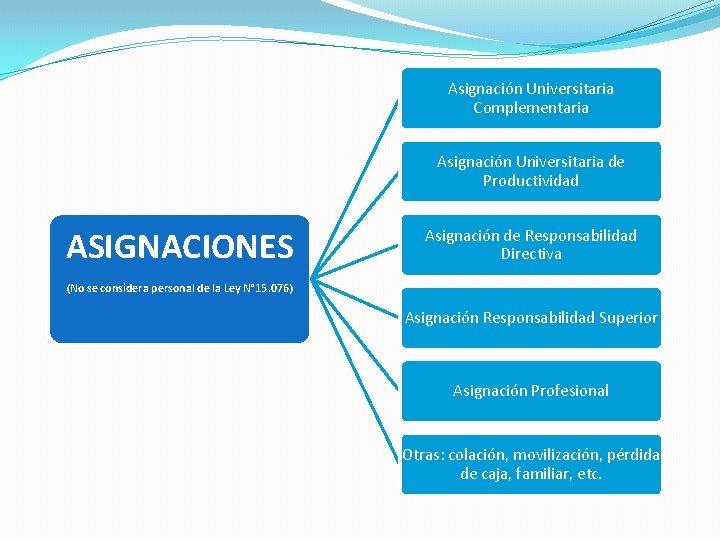 ASIGNACIONES

(No se considera personal de la Ley N°15.076)

Asignación Universitaria Complementaria

Asignación Universitaria de Productividad

Asignación de Responsabilidad Directiva

Asignación Responsabilidad Superior

Asignación Profesional

Otras: colación, movilización, pérdida de caja, familiar, etc.